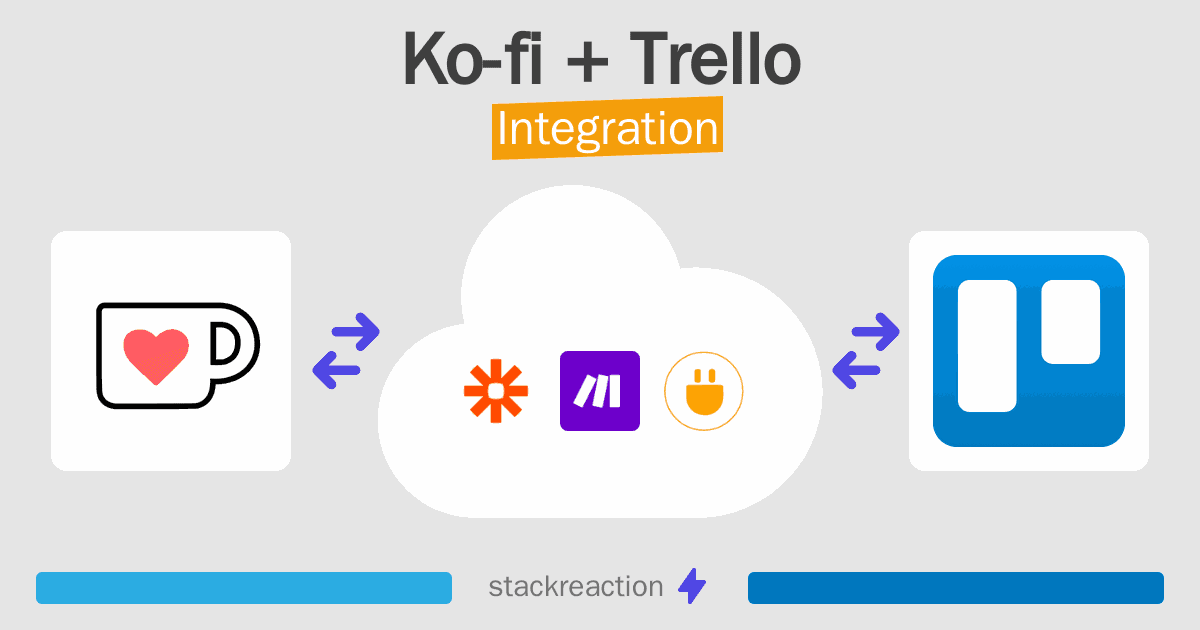 Ko-fi + Trello
Integration

stackreaction